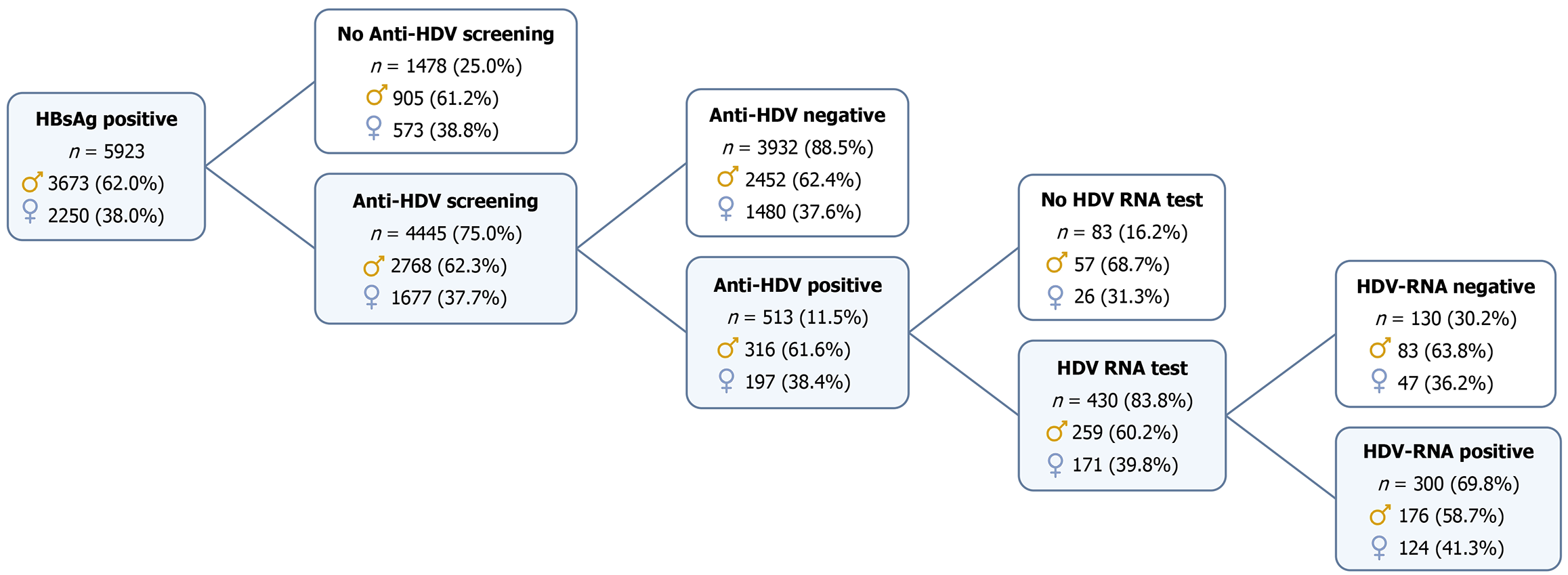 HBsAg positive
$n$ = 5923
♂ 3673 (62.0%)
♀ 2250 (38.0%)

No Anti-HDV screening
$n$ = 1478 (25.0%)
♂ 905 (61.2%)
♀ 573 (38.8%)

Anti-HDV screening
$n$ = 4445 (75.0%)
♂ 2768 (62.3%)
♀ 1677 (37.7%)

Anti-HDV negative
$n$ = 3932 (88.5%)
♂ 2452 (62.4%)
♀ 1480 (37.6%)

Anti-HDV positive
$n$ = 513 (11.5%)
♂ 316 (61.6%)
♀ 197 (38.4%)

No HDV RNA test
$n$ = 83 (16.2%)
♂ 57 (68.7%)
♀ 26 (31.3%)

HDV RNA test
$n$ = 430 (83.8%)
♂ 259 (60.2%)
♀ 171 (39.8%)

HDV-RNA negative
$n$ = 130 (30.2%)
♂ 83 (63.8%)
♀ 47 (36.2%)

HDV-RNA positive
$n$ = 300 (69.8%)
♂ 176 (58.7%)
♀ 124 (41.3%)